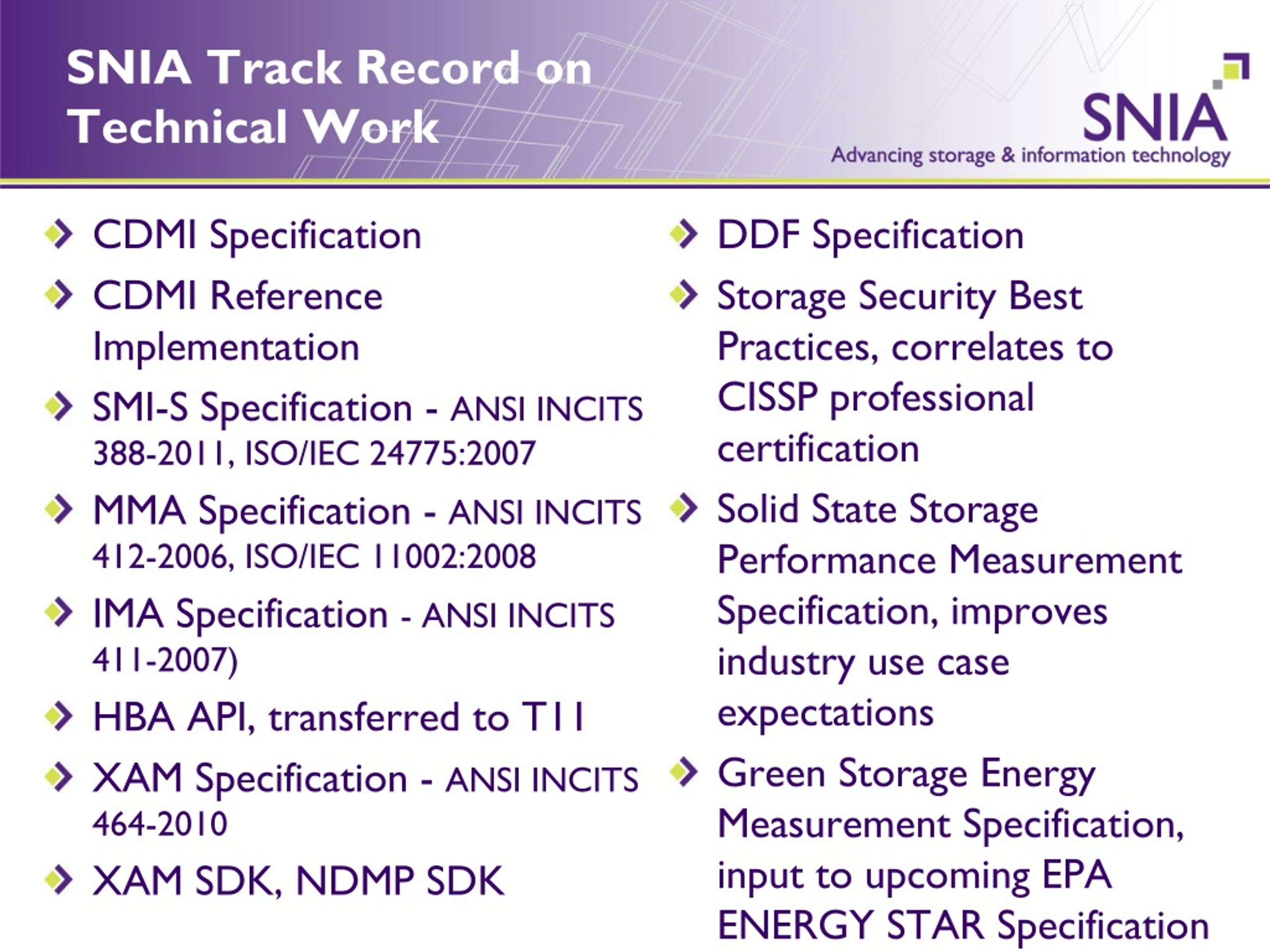 SNIA Track Record on Technical Work

SNIA
Advancing storage & information technology

CDMI Specification

CDMI Reference Implementation

SMI-S Specification - ANSI INCITS 388-2011, ISO/IEC 24775:2007

MMA Specification - ANSI INCITS 412-2006, ISO/IEC 11002:2008

IMA Specification - ANSI INCITS 411-2007)

HBA API, transferred to T11

XAM Specification - ANSI INCITS 464-2010

XAM SDK, NDMP SDK

DDF Specification

Storage Security Best Practices, correlates to CISSP professional certification

Solid State Storage Performance Measurement Specification, improves industry use case expectations

Green Storage Energy Measurement Specification, input to upcoming EPA ENERGY STAR Specification